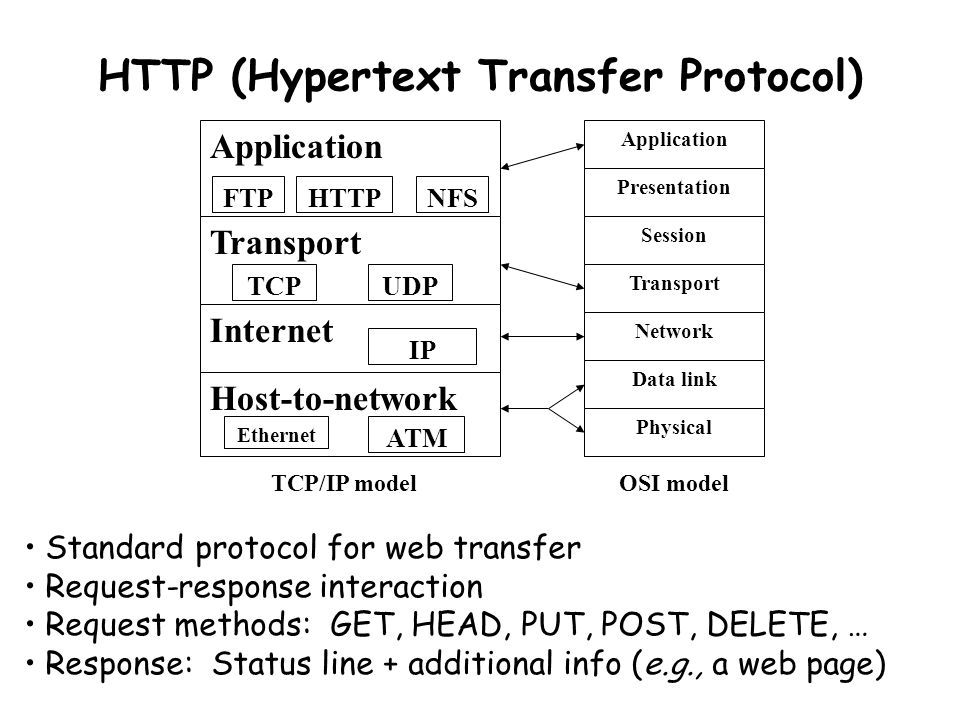 HTTP (Hypertext Transfer Protocol)

Application
FTP HTTP NFS
Transport
TCP UDP
Internet
IP
Host-to-network
Ethernet ATM

TCP/IP model

Application
Presentation
Session
Transport
Network
Data link
Physical

OSI model

• Standard protocol for web transfer
• Request-response interaction
• Request methods: GET, HEAD, PUT, POST, DELETE, …
• Response: Status line + additional info (e.g., a web page)